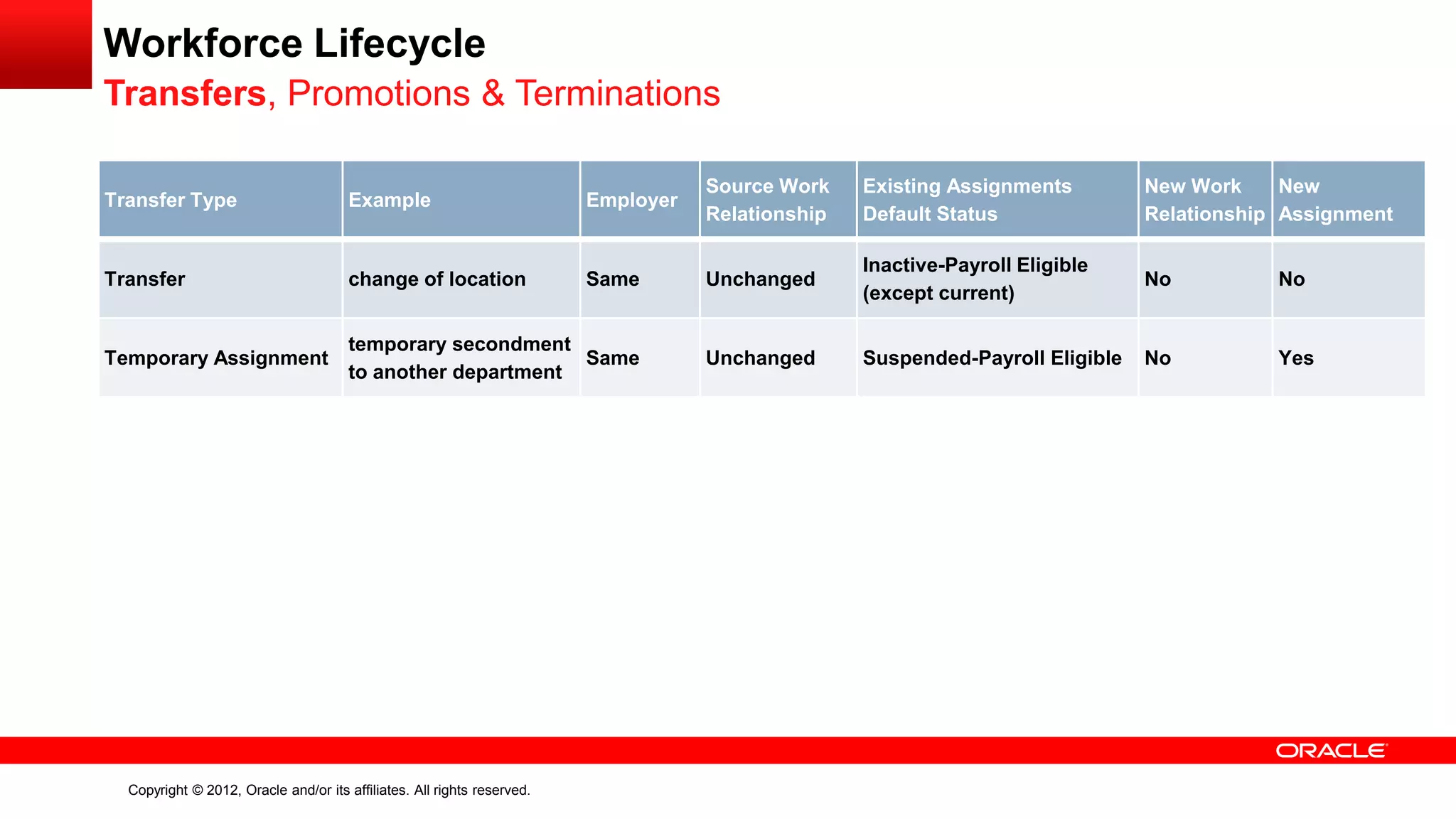 Workforce Lifecycle

Transfers, Promotions & Terminations

| Transfer Type | Example | Employer | Source Work Relationship | Existing Assignments Default Status | New Work Relationship | New Assignment |
|---|---|---|---|---|---|---|
| Transfer | change of location | Same | Unchanged | Inactive-Payroll Eligible (except current) | No | No |
| Temporary Assignment | temporary secondment to another department | Same | Unchanged | Suspended-Payroll Eligible | No | Yes |

ORACLE

Copyright © 2012, Oracle and/or its affiliates. All rights reserved.